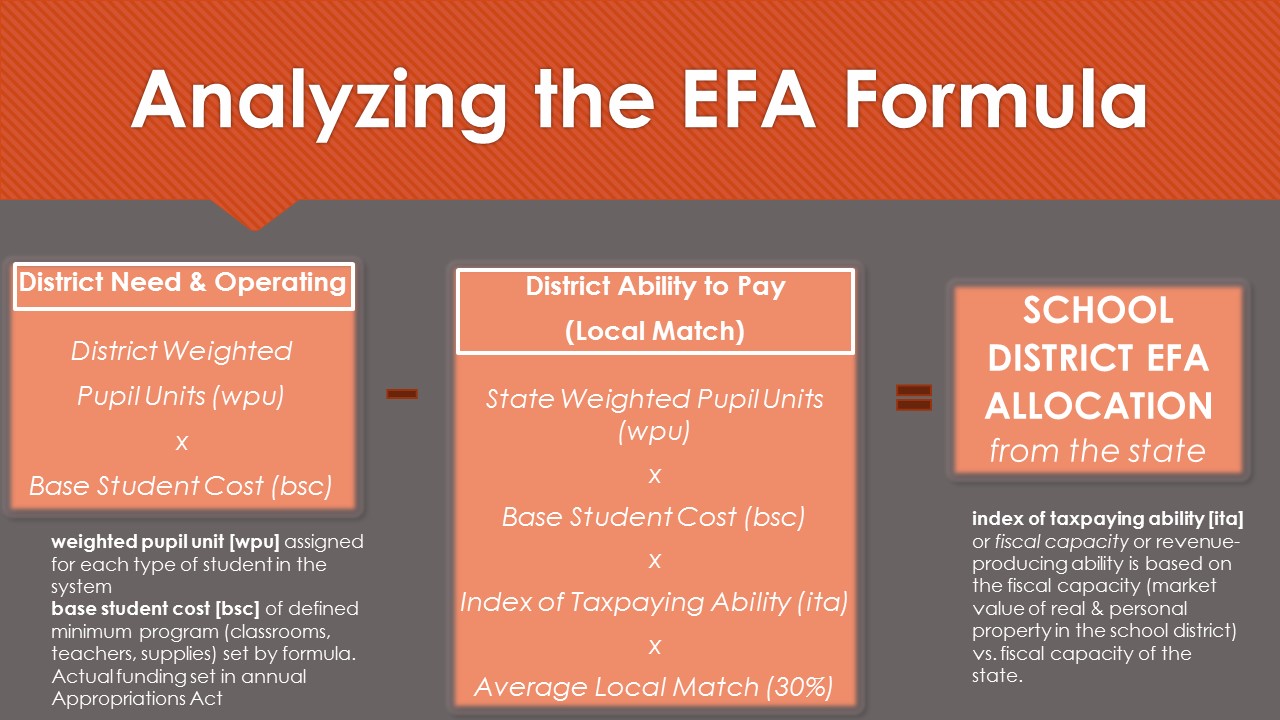 Analyzing the EFA Formula

District Need & Operating

District Weighted Pupil Units (wpu)

x

Base Student Cost (bsc)

weighted pupil unit [wpu] assigned for each type of student in the system
base student cost [bsc] of defined minimum program (classrooms, teachers, supplies) set by formula. Actual funding set in annual Appropriations Act

-

District Ability to Pay (Local Match)

State Weighted Pupil Units (wpu)

x

Base Student Cost (bsc)

x

Index of Taxpaying Ability (ita)

x

Average Local Match (30%)

=

SCHOOL DISTRICT EFA ALLOCATION from the state

index of taxpaying ability [ita] or fiscal capacity or revenue-producing ability is based on the fiscal capacity (market value of real & personal property in the school district) vs. fiscal capacity of the state.